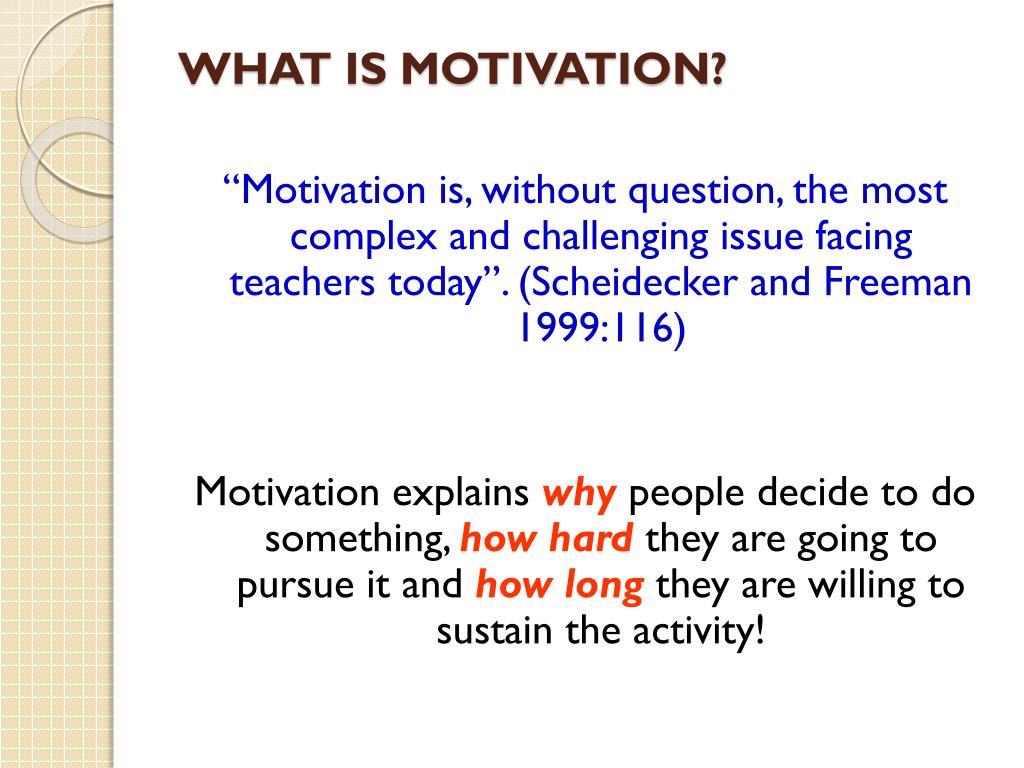 WHAT IS MOTIVATION?

“Motivation is, without question, the most complex and challenging issue facing teachers today”. (Scheidecker and Freeman 1999:116)

Motivation explains why people decide to do something, how hard they are going to pursue it and how long they are willing to sustain the activity!